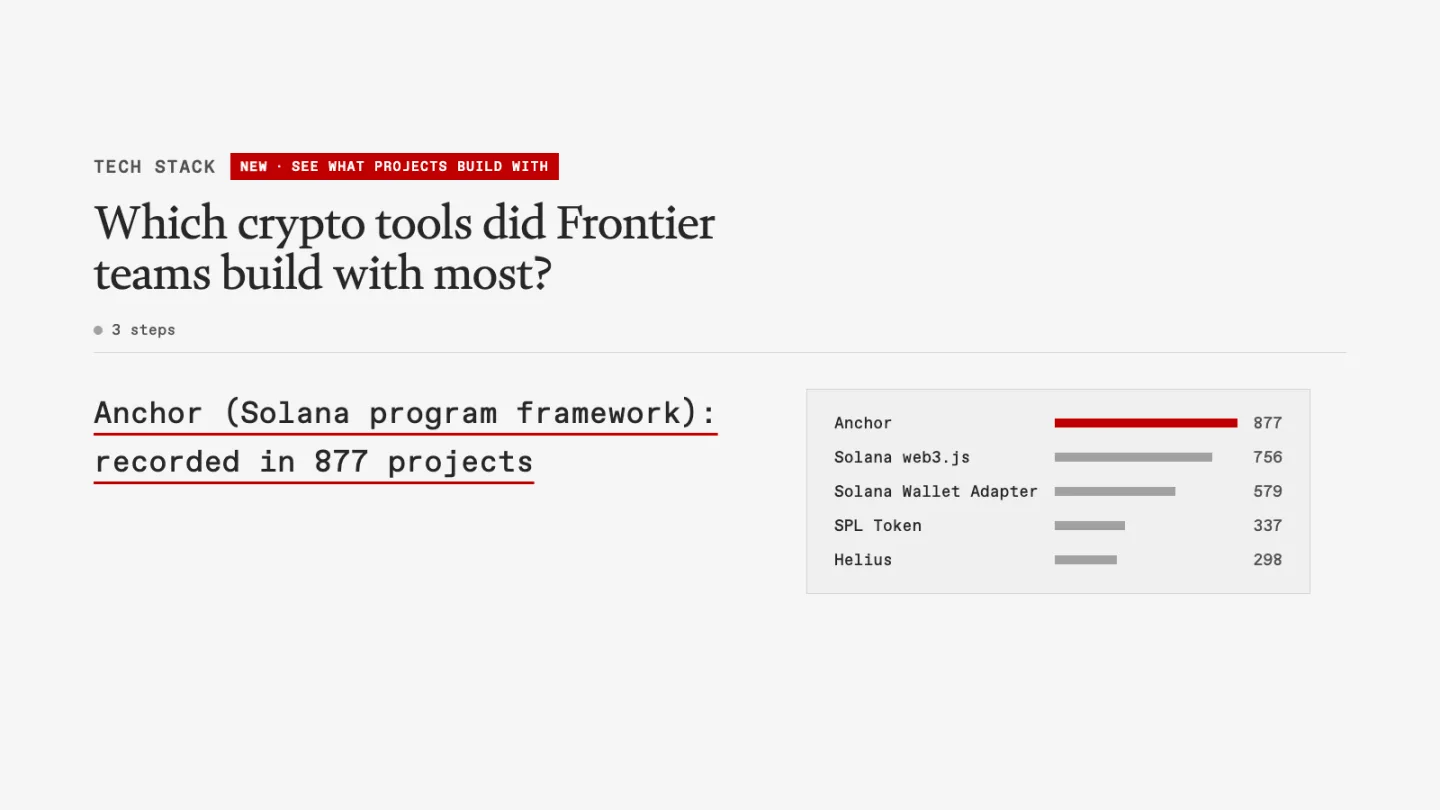 TECH STACK NEW · SEE WHAT PROJECTS BUILD WITH

Which crypto tools did Frontier teams build with most?

• 3 steps

Anchor (Solana program framework): recorded in 877 projects

Anchor 877
Solana web3.js 756
Solana Wallet Adapter 579
SPL Token 337
Helius 298